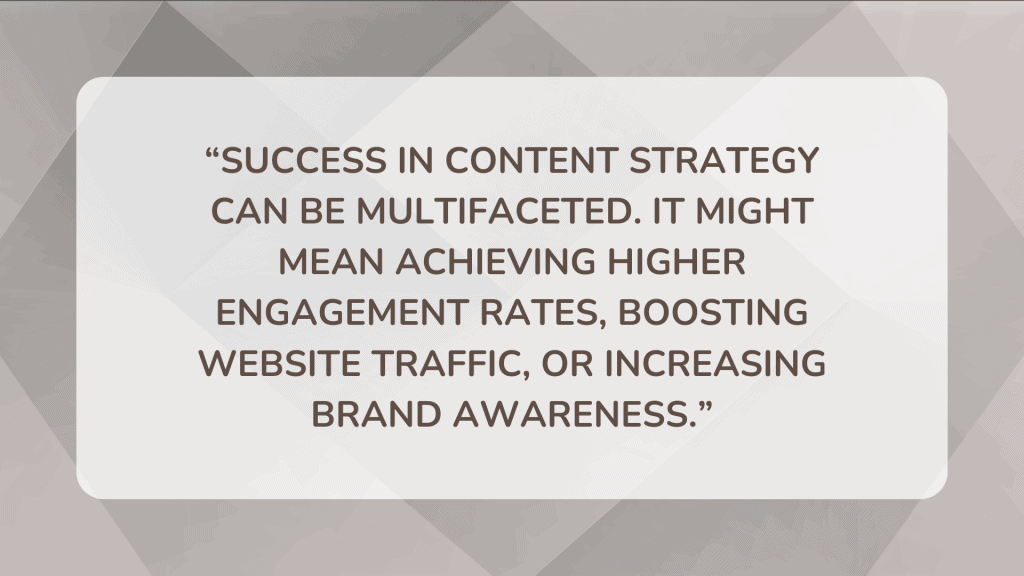 “SUCCESS IN CONTENT STRATEGY CAN BE MULTIFACETED. IT MIGHT MEAN ACHIEVING HIGHER ENGAGEMENT RATES, BOOSTING WEBSITE TRAFFIC, OR INCREASING BRAND AWARENESS.”